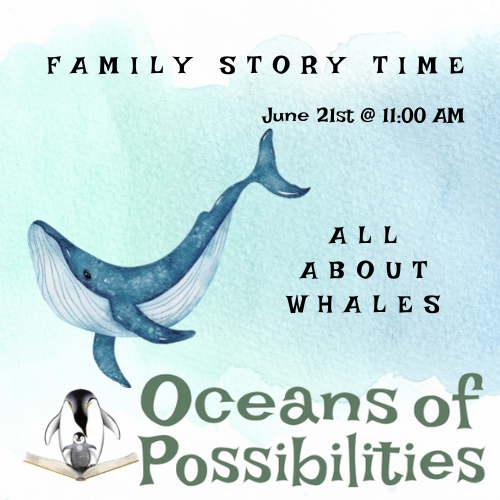 FAMILY STORY TIME

June 21st @ 11:00 AM

ALL ABOUT WHALES

Oceans of Possibilities